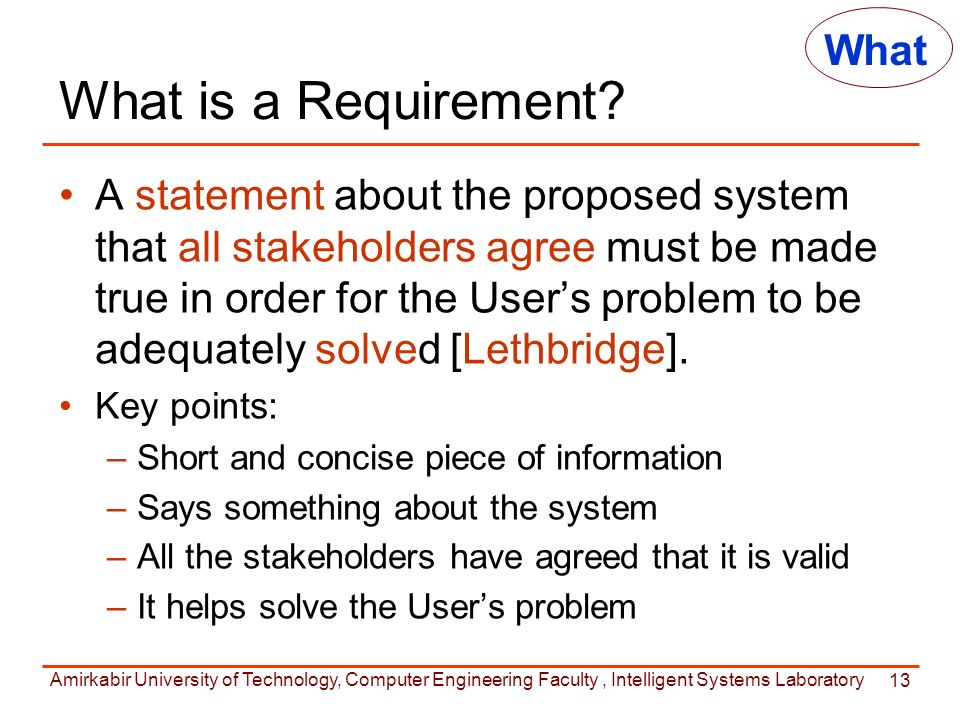 What

What is a Requirement?

• A statement about the proposed system that all stakeholders agree must be made true in order for the User's problem to be adequately solved [Lethbridge].

• Key points:
– Short and concise piece of information
– Says something about the system
– All the stakeholders have agreed that it is valid
– It helps solve the User's problem

Amirkabir University of Technology, Computer Engineering Faculty , Intelligent Systems Laboratory 13